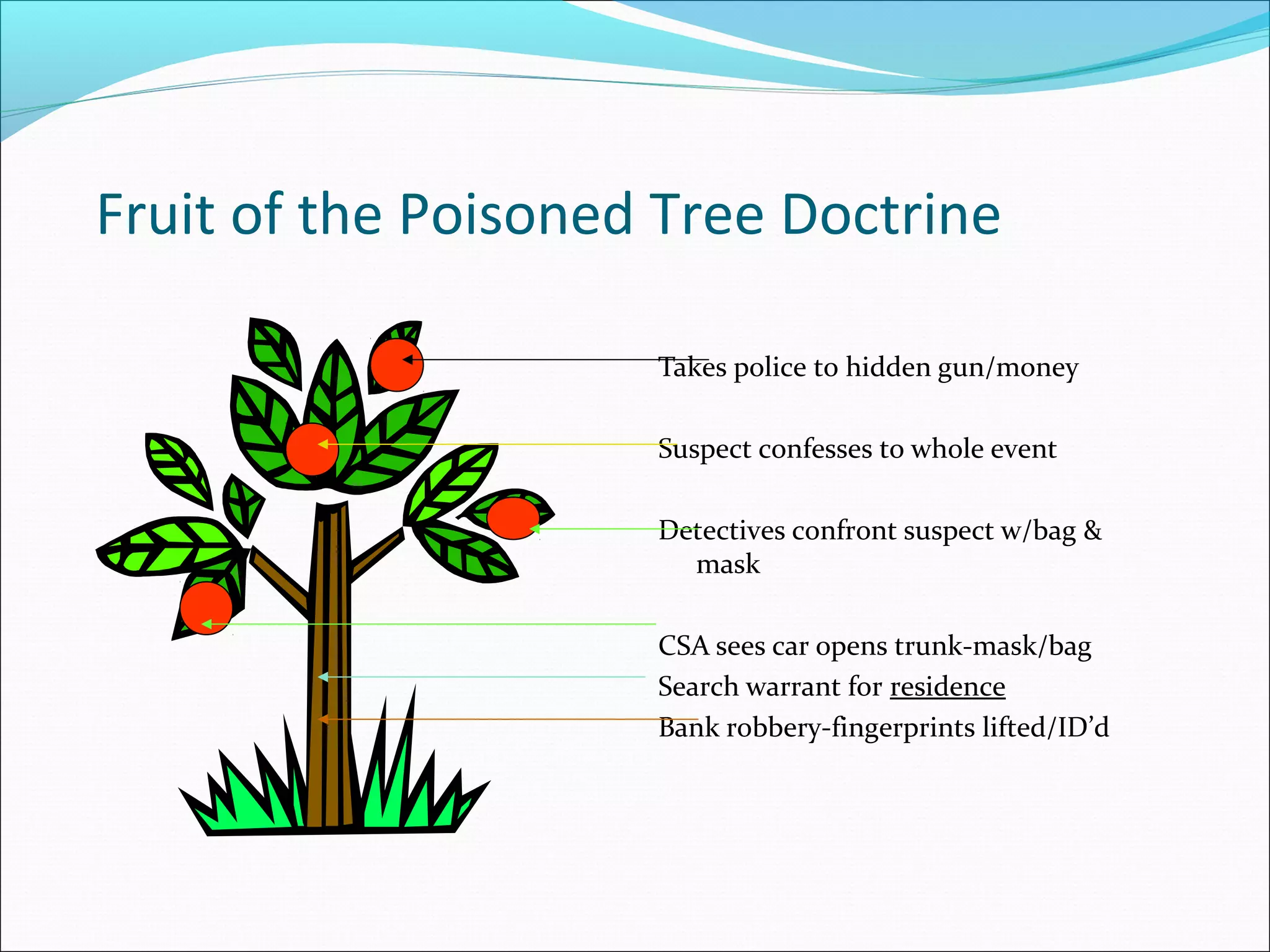 Fruit of the Poisoned Tree Doctrine

Takes police to hidden gun/money

Suspect confesses to whole event

Detectives confront suspect w/bag & mask

CSA sees car opens trunk-mask/bag

Search warrant for residence

Bank robbery-fingerprints lifted/ID'd